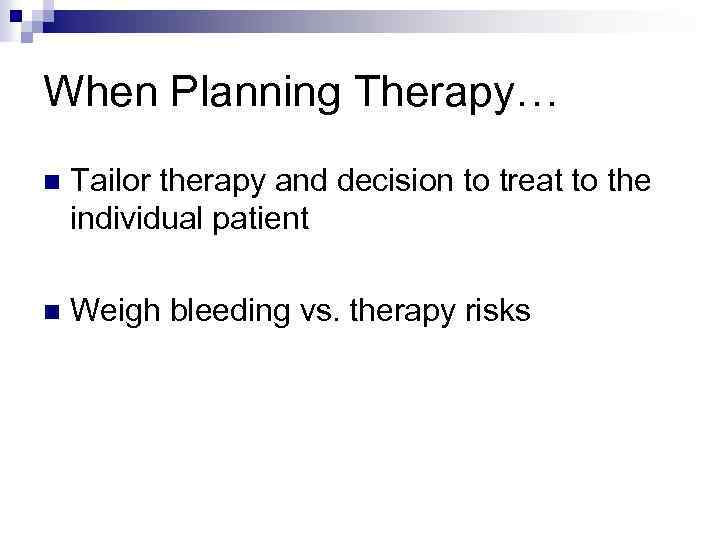 When Planning Therapy…

Tailor therapy and decision to treat to the individual patient

Weigh bleeding vs. therapy risks